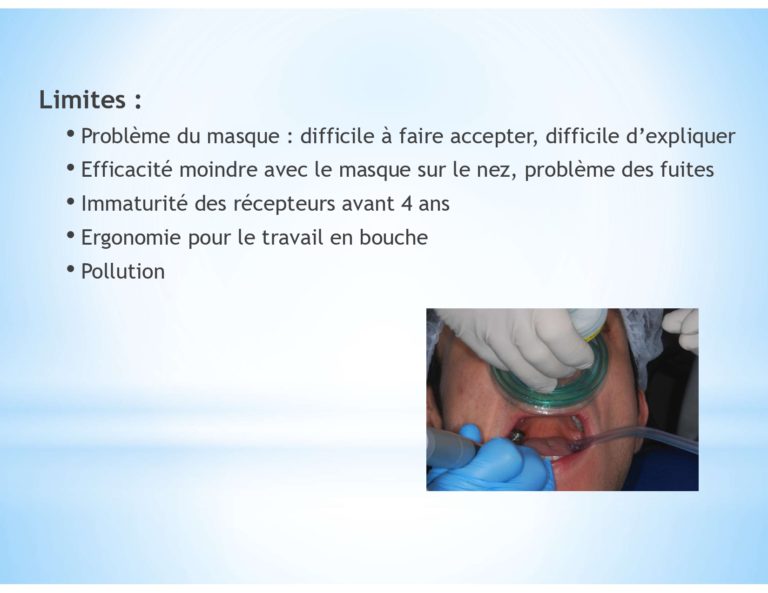 Limites :

• Problème du masque : difficile à faire accepter, difficile d'expliquer
• Efficacité moindre avec le masque sur le nez, problème des fuites
• Immaturité des récepteurs avant 4 ans
• Ergonomie pour le travail en bouche
• Pollution